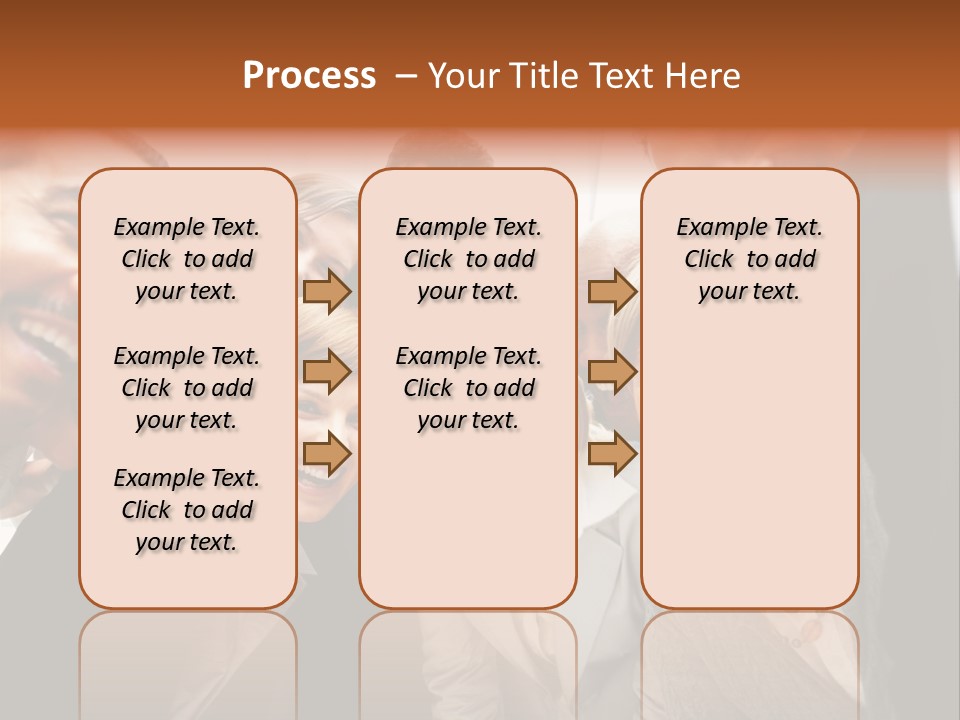 Process – Your Title Text Here

Example Text. Click to add your text.

Example Text. Click to add your text.

Example Text. Click to add your text.

Example Text. Click to add your text.

Example Text. Click to add your text.

Example Text. Click to add your text.